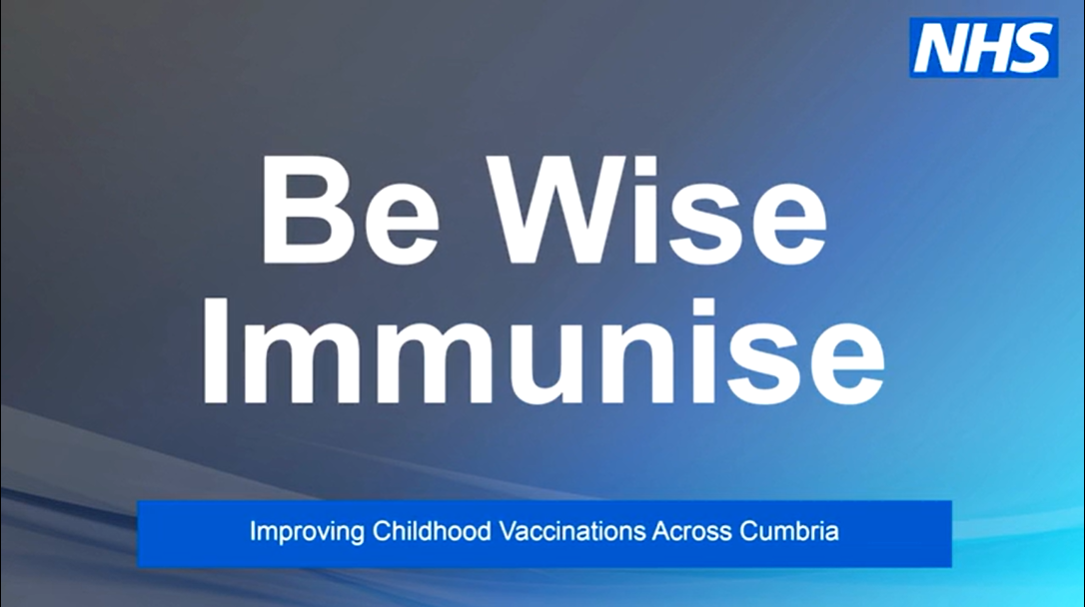 NHS

Be Wise Immunise

Improving Childhood Vaccinations Across Cumbria